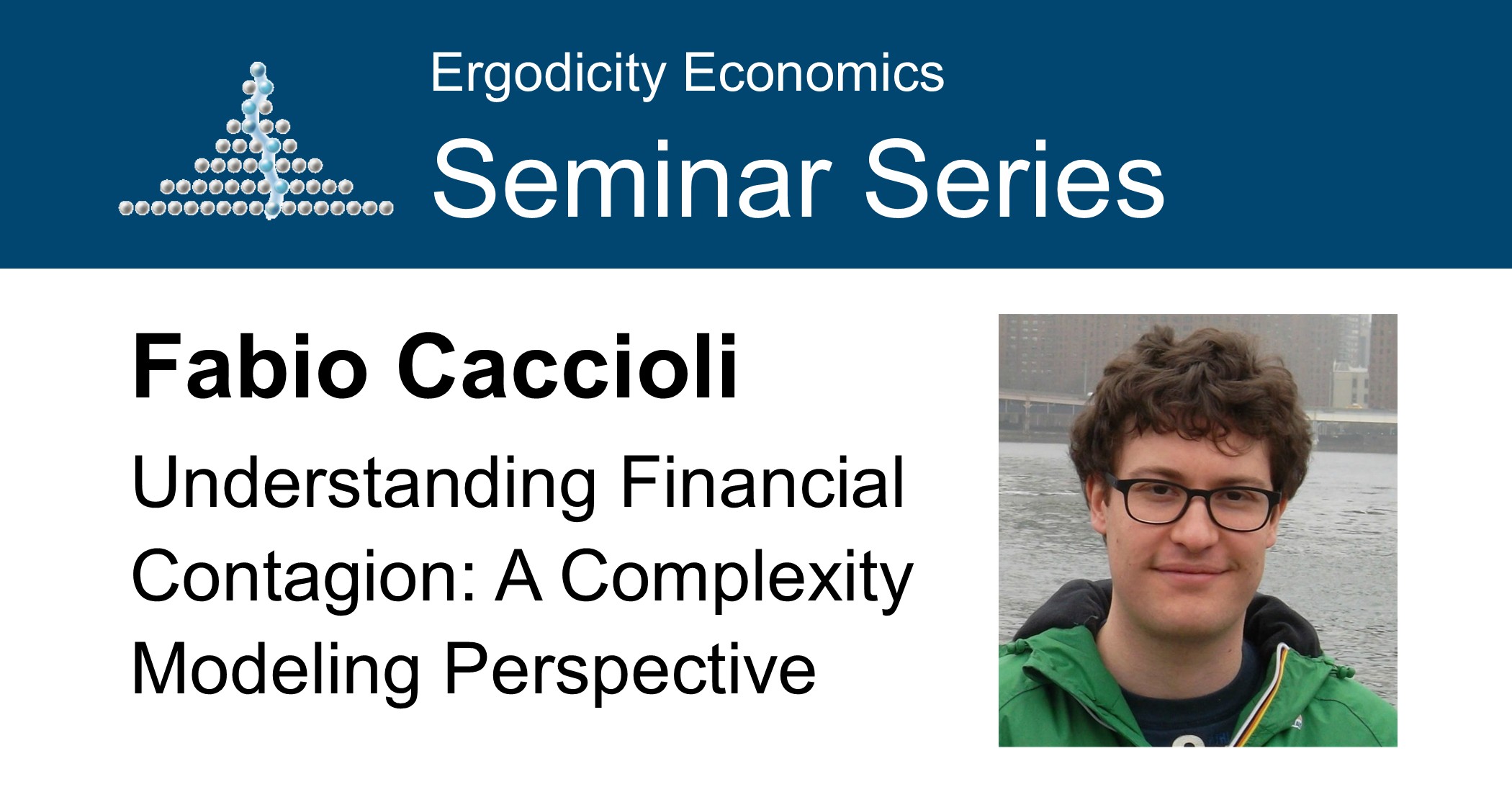 Ergodicity Economics
Seminar Series

Fabio Caccioli

Understanding Financial Contagion: A Complexity Modeling Perspective